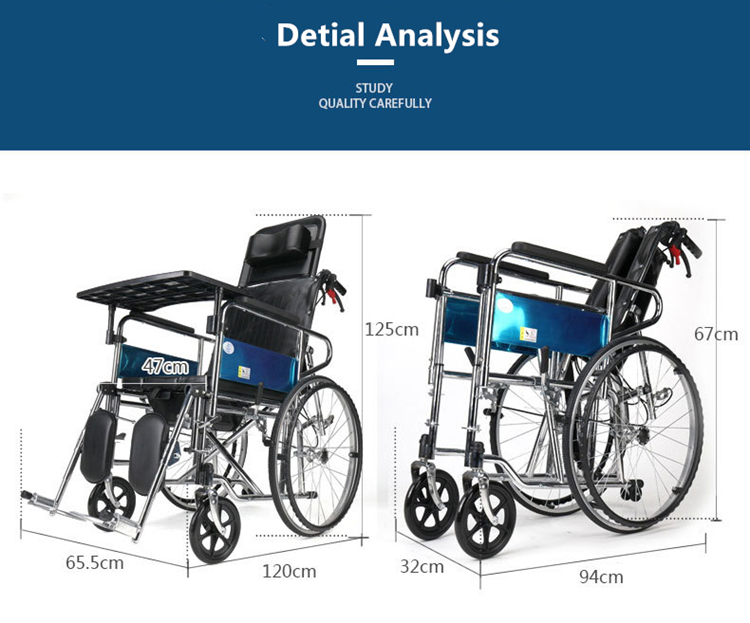 Detial Analysis

STUDY
QUALITY CAREFULLY

47cm

125cm

65.5cm

120cm

67cm

32cm

94cm